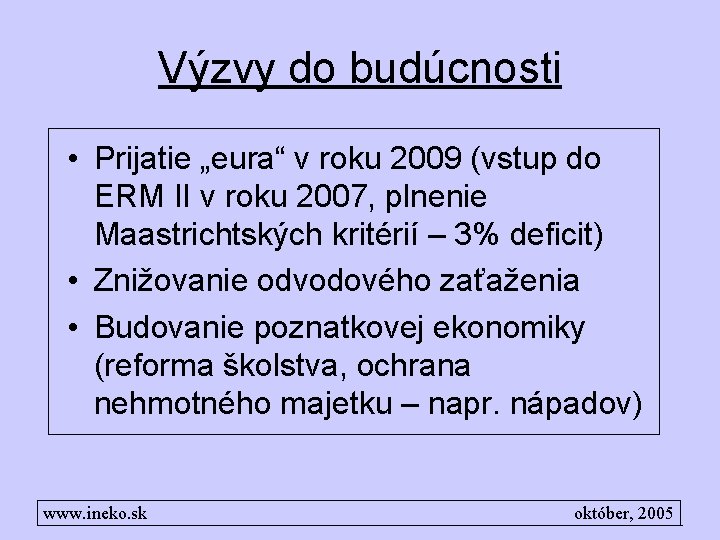 Výzvy do budúcnosti

• Prijatie „eura“ v roku 2009 (vstup do ERM II v roku 2007, plnenie Maastrichtských kritérií – 3% deficit)
• Znižovanie odvodového zaťaženia
• Budovanie poznatkovej ekonomiky (reforma školstva, ochrana nehmotného majetku – napr. nápadov)

www.ineko.sk

október, 2005